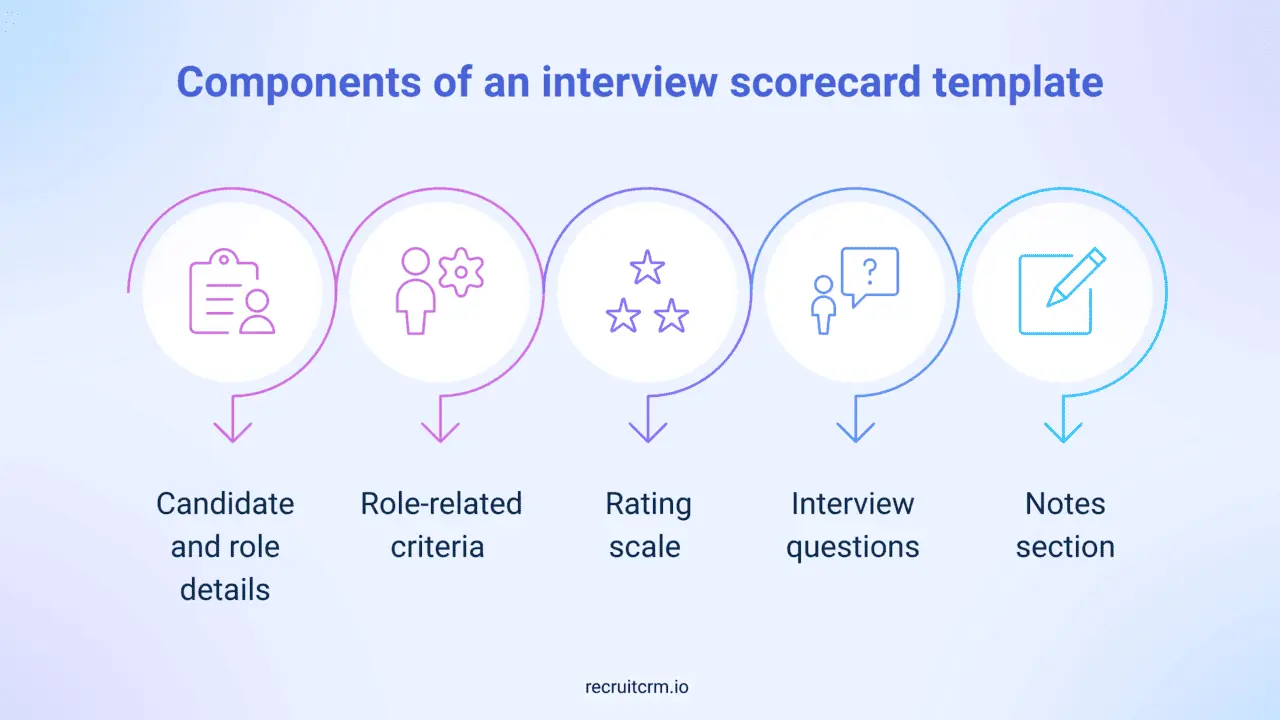 Components of an interview scorecard template

?

Candidate and role details

Role-related criteria

Rating scale

Interview questions

Notes section

recruitcrm.io